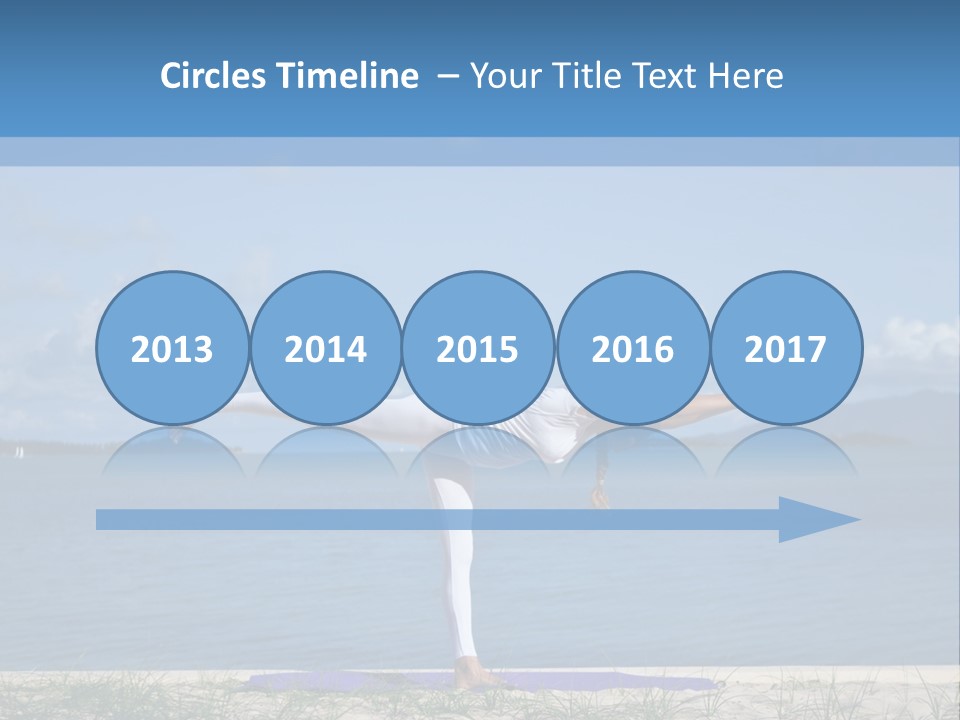 Circles Timeline – Your Title Text Here

2013

2014

2015

2016

2017